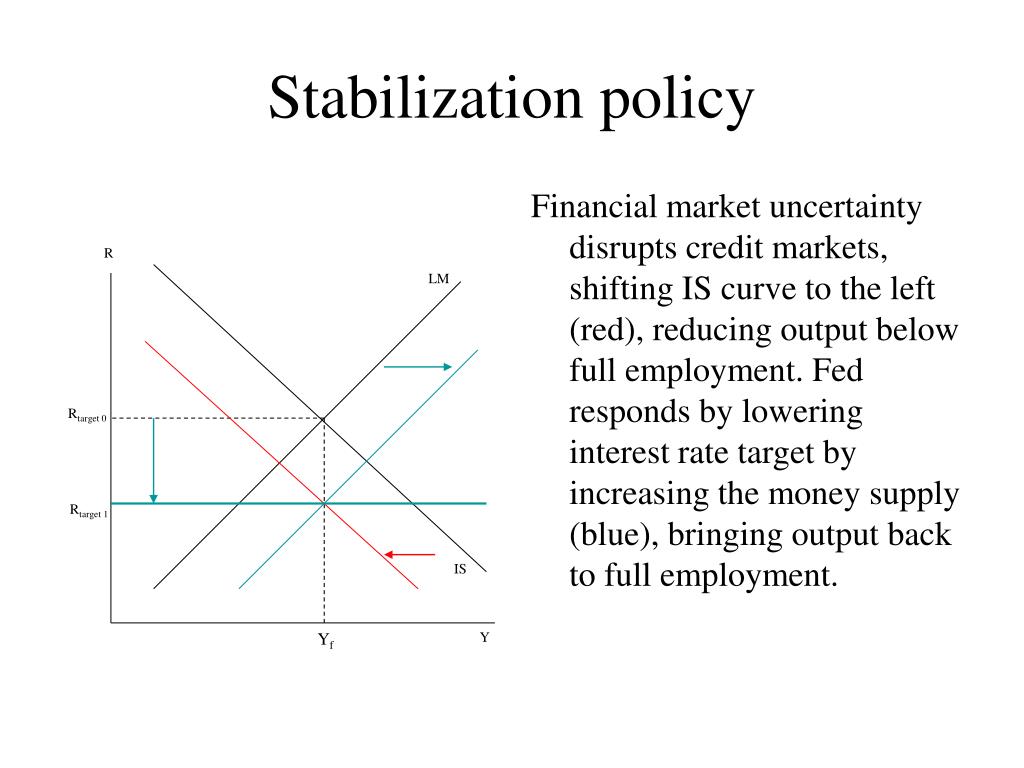 Stabilization policy

R

LM

$R_{target\ 0}$

$R_{target\ 1}$

IS

$Y_f$

Y

Financial market uncertainty disrupts credit markets, shifting IS curve to the left (red), reducing output below full employment. Fed responds by lowering interest rate target by increasing the money supply (blue), bringing output back to full employment.